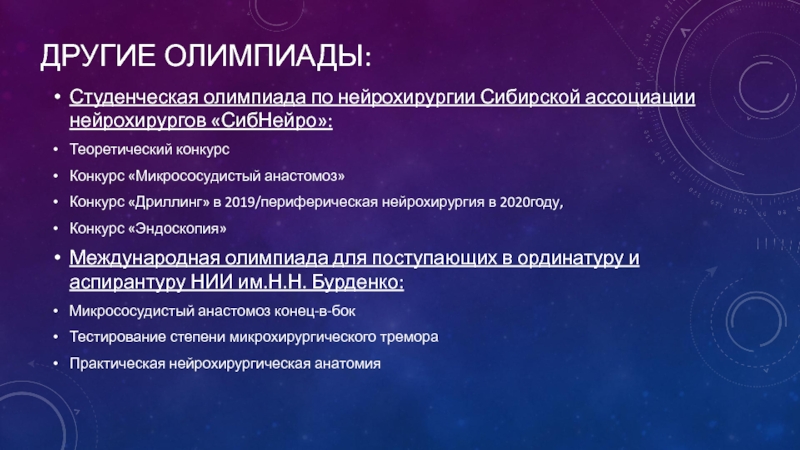 ДРУГИЕ ОЛИМПИАДЫ:

• Студенческая олимпиада по нейрохирургии Сибирской ассоциации нейрохирургов «СибНейро»:

• Теоретический конкурс

• Конкурс «Микрососудистый анастомоз»

• Конкурс «Дриллинг» в 2019/периферическая нейрохирургия в 2020году,

• Конкурс «Эндоскопия»

• Международная олимпиада для поступающих в ординатуру и аспирантуру НИИ им.Н.Н. Бурденко:

• Микрососудистый анастомоз конец-в-бок

• Тестирование степени микрохирургического тремора

• Практическая нейрохирургическая анатомия